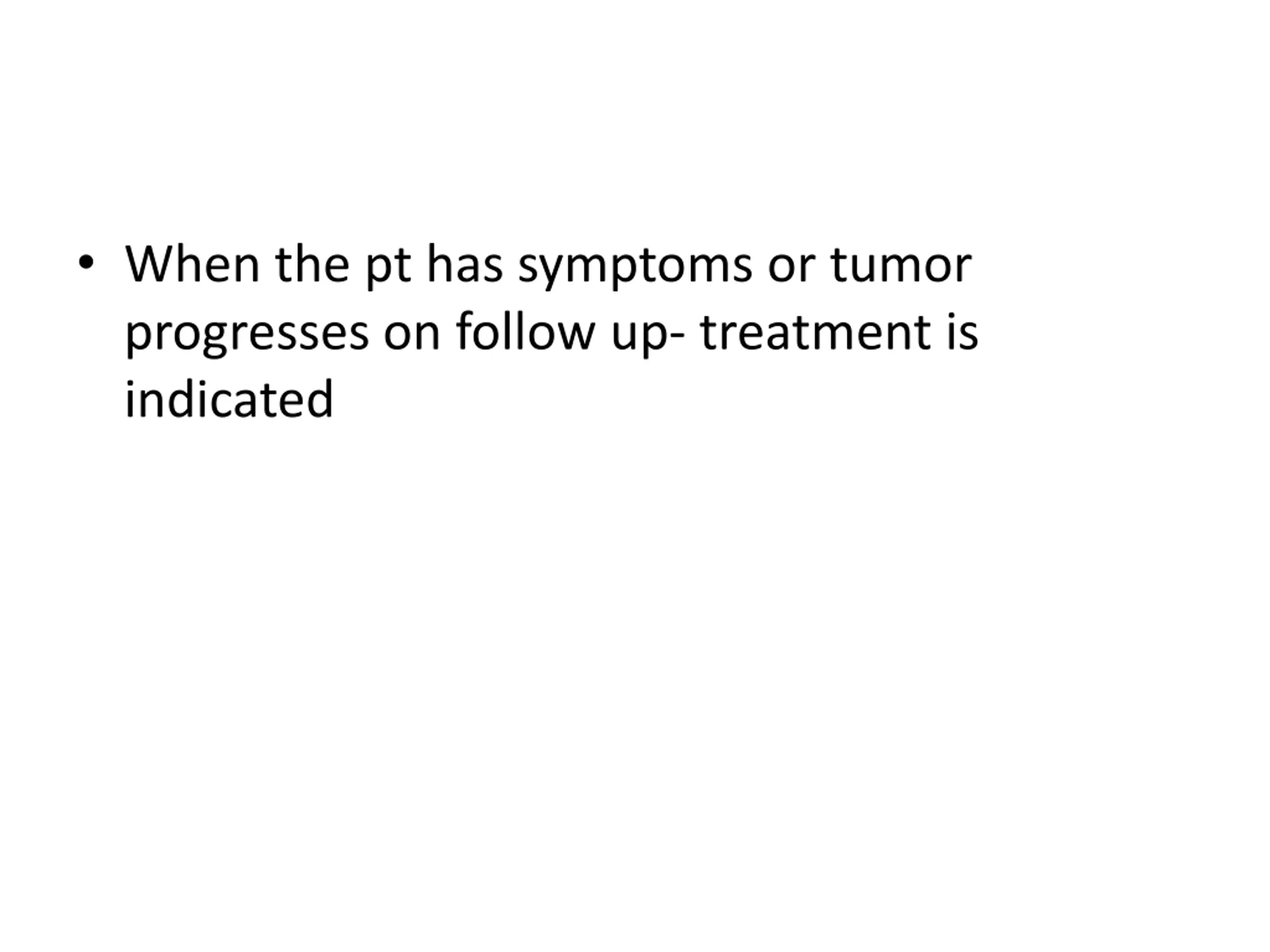 • When the pt has symptoms or tumor progresses on follow up- treatment is indicated